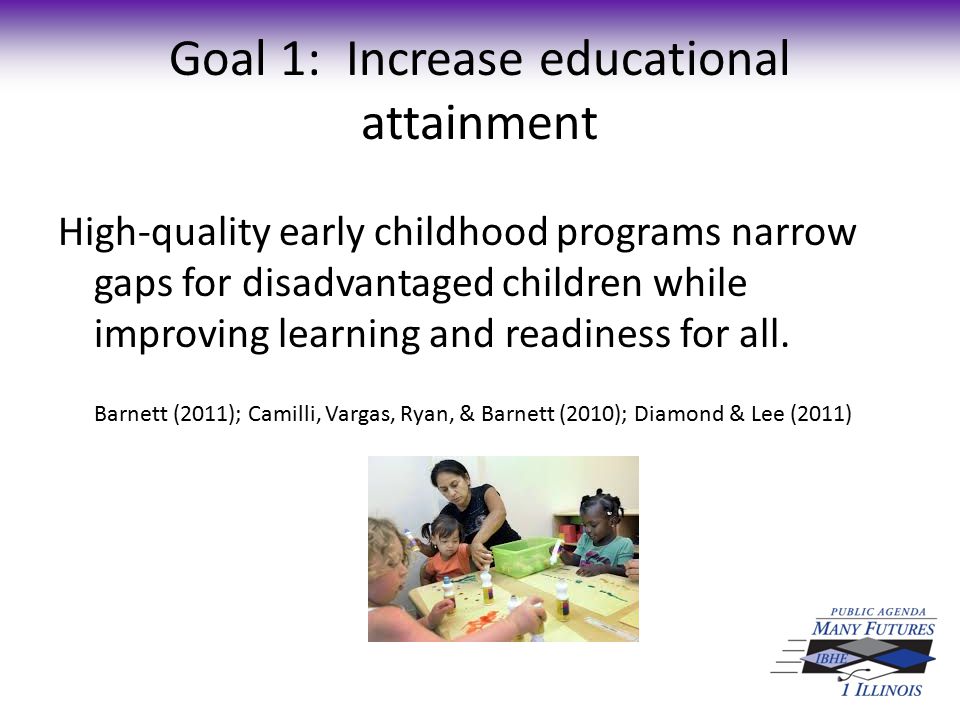 Goal 1: Increase educational attainment

High-quality early childhood programs narrow gaps for disadvantaged children while improving learning and readiness for all.

Barnett (2011); Camilli, Vargas, Ryan, & Barnett (2010); Diamond & Lee (2011)

PUBLIC AGENDA
MANY FUTURES
IBHE
1 ILLINOIS